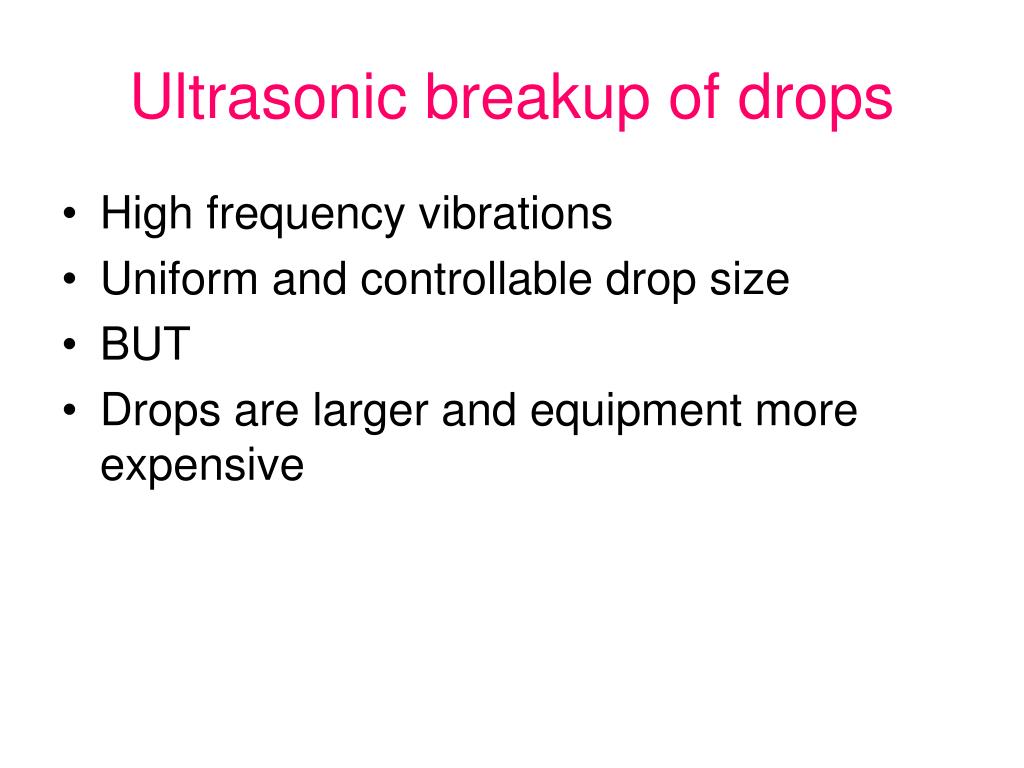 Ultrasonic breakup of drops

• High frequency vibrations
• Uniform and controllable drop size
• BUT
• Drops are larger and equipment more expensive